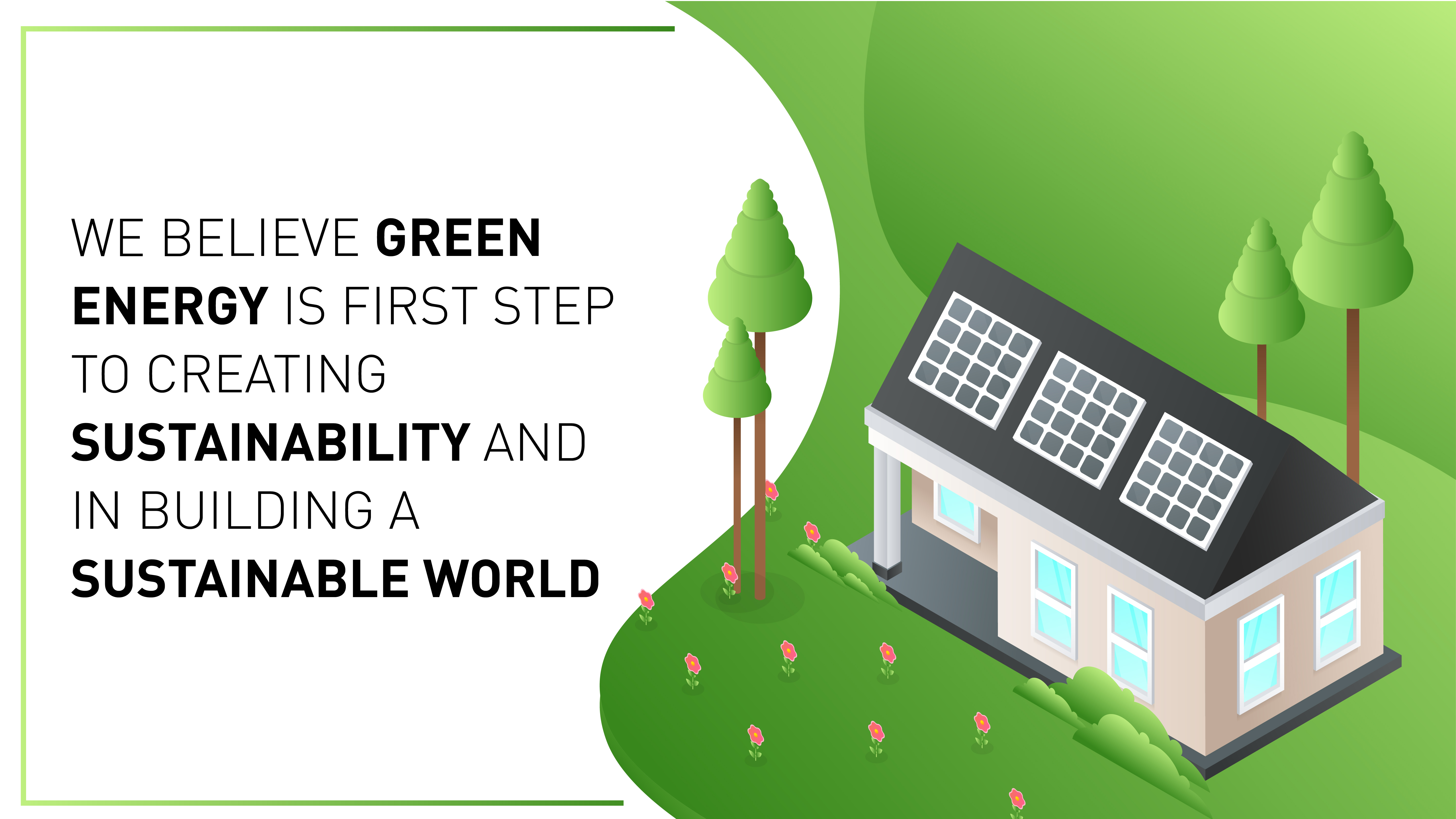 WE BELIEVE GREEN ENERGY IS FIRST STEP TO CREATING SUSTAINABILITY AND IN BUILDING A SUSTAINABLE WORLD